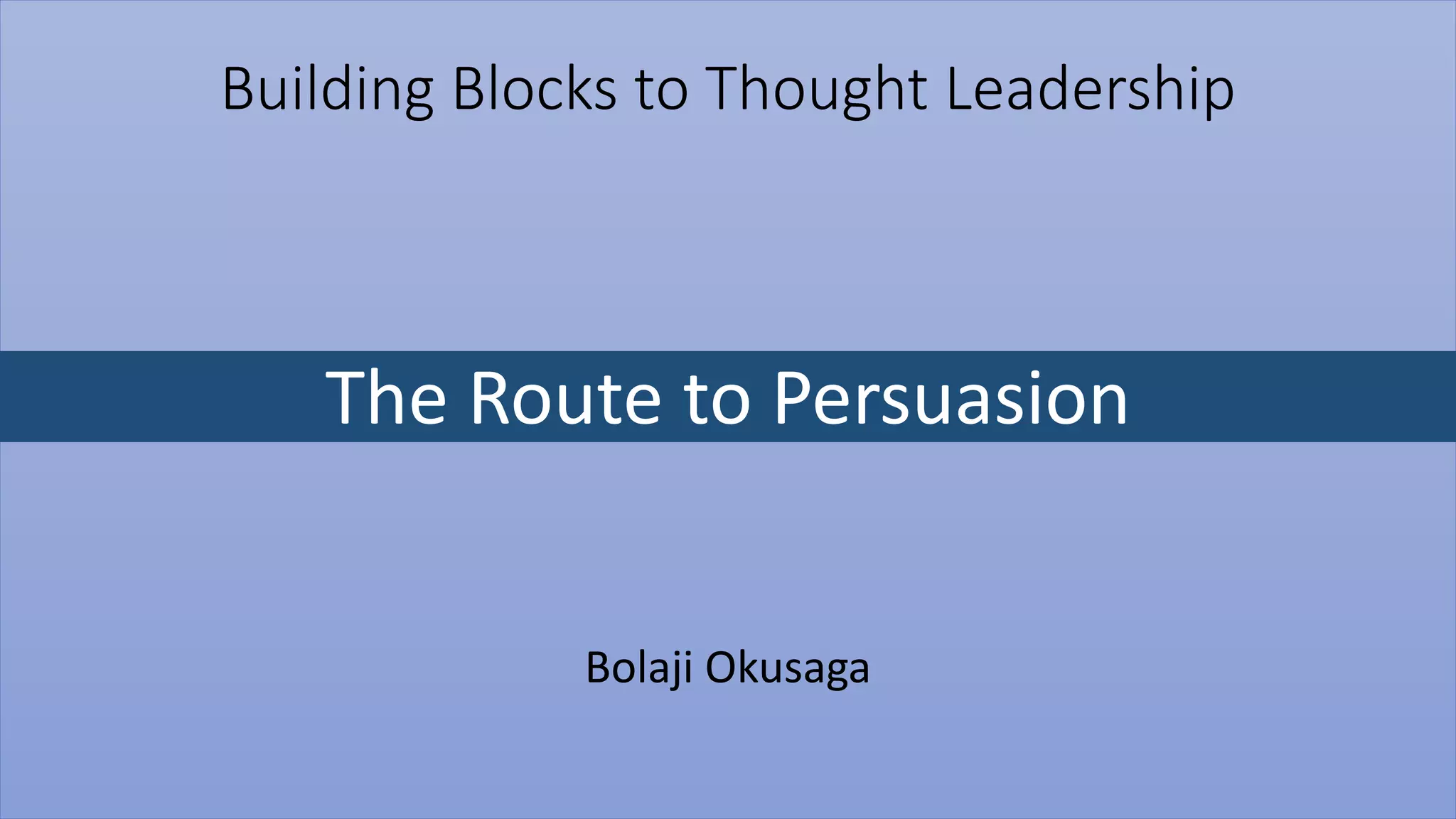 Building Blocks to Thought Leadership

The Route to Persuasion

Bolaji Okusaga